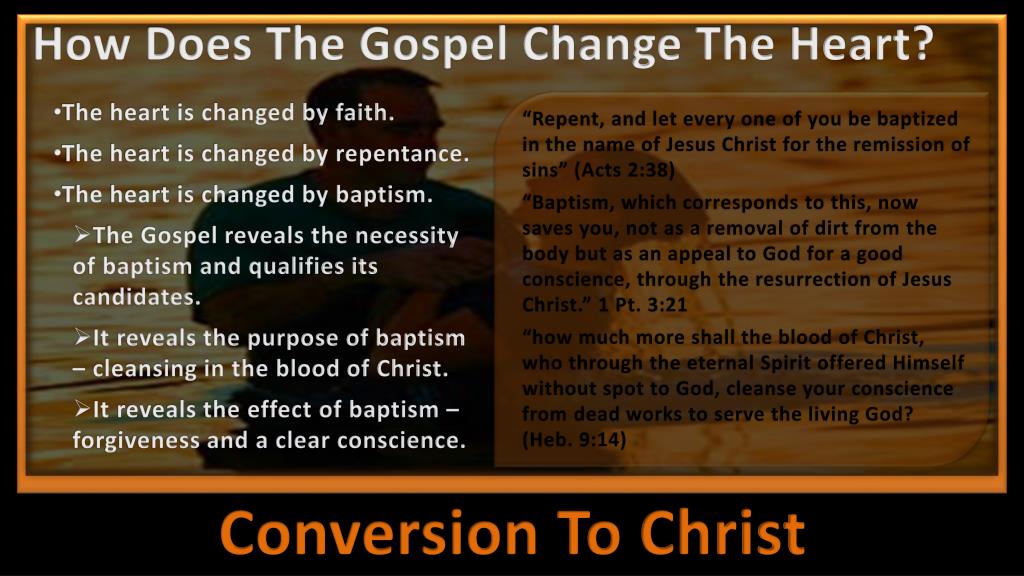 How Does The Gospel Change The Heart?

•The heart is changed by faith.

•The heart is changed by repentance.

•The heart is changed by baptism.

➢The Gospel reveals the necessity of baptism and qualifies its candidates.

➢It reveals the purpose of baptism – cleansing in the blood of Christ.

➢It reveals the effect of baptism – forgiveness and a clear conscience.

“Repent, and let every one of you be baptized in the name of Jesus Christ for the remission of sins” (Acts 2:38)

“Baptism, which corresponds to this, now saves you, not as a removal of dirt from the body but as an appeal to God for a good conscience, through the resurrection of Jesus Christ.” 1 Pt. 3:21

“how much more shall the blood of Christ, who through the eternal Spirit offered Himself without spot to God, cleanse your conscience from dead works to serve the living God? (Heb. 9:14)

Conversion To Christ